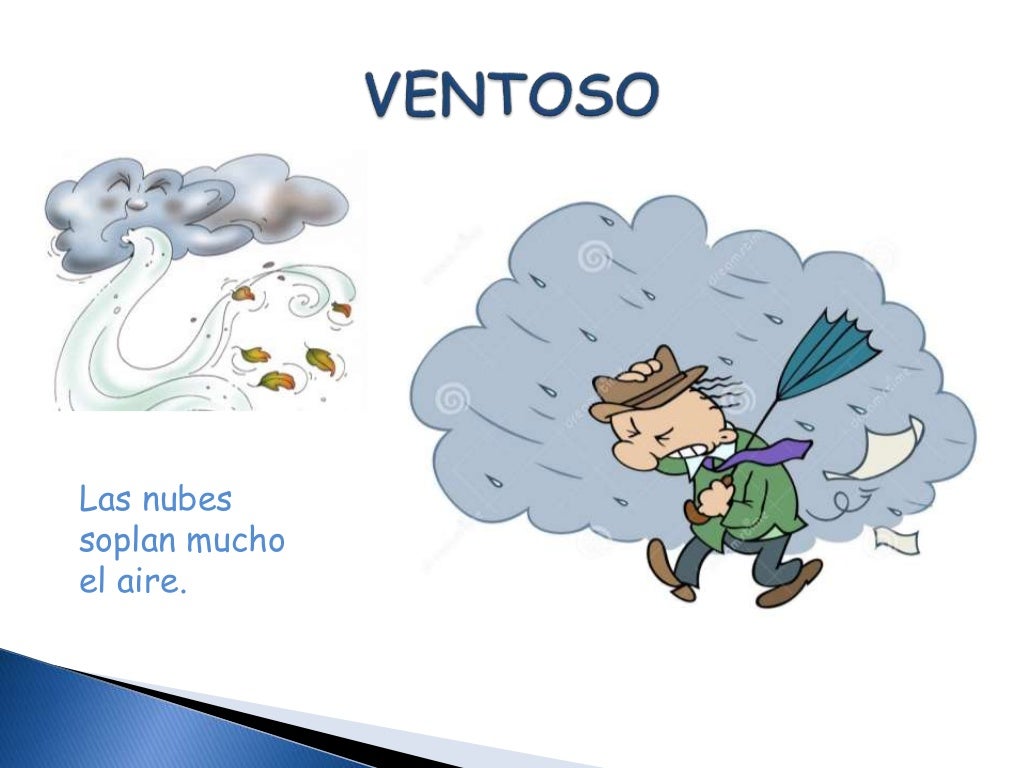 VENTOSO

Las nubes soplan mucho el aire.